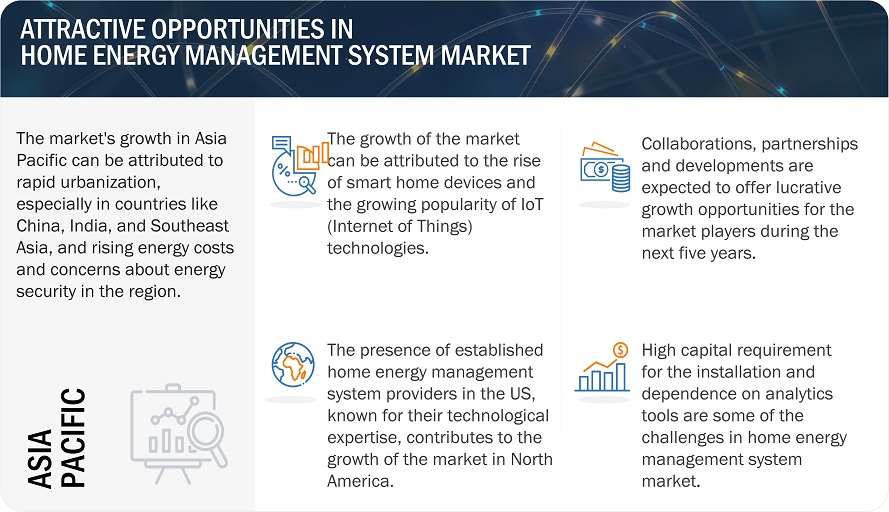 ATTRACTIVE OPPORTUNITIES IN HOME ENERGY MANAGEMENT SYSTEM MARKET

The market's growth in Asia Pacific can be attributed to rapid urbanization, especially in countries like China, India, and Southeast Asia, and rising energy costs and concerns about energy security in the region.

ASIA PACIFIC

The growth of the market can be attributed to the rise of smart home devices and the growing popularity of IoT (Internet of Things) technologies.

The presence of established home energy management system providers in the US, known for their technological expertise, contributes to the growth of the market in North America.

Collaborations, partnerships and developments are expected to offer lucrative growth opportunities for the market players during the next five years.

High capital requirement for the installation and dependence on analytics tools are some of the challenges in home energy management system market.